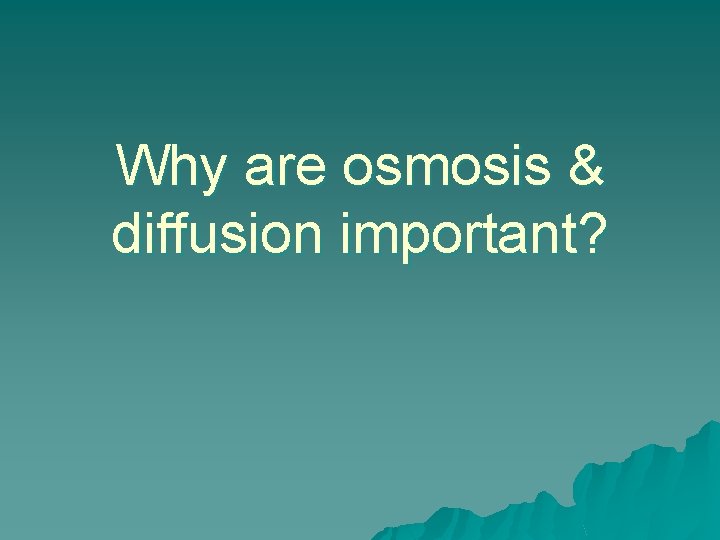 Why are osmosis & diffusion important?